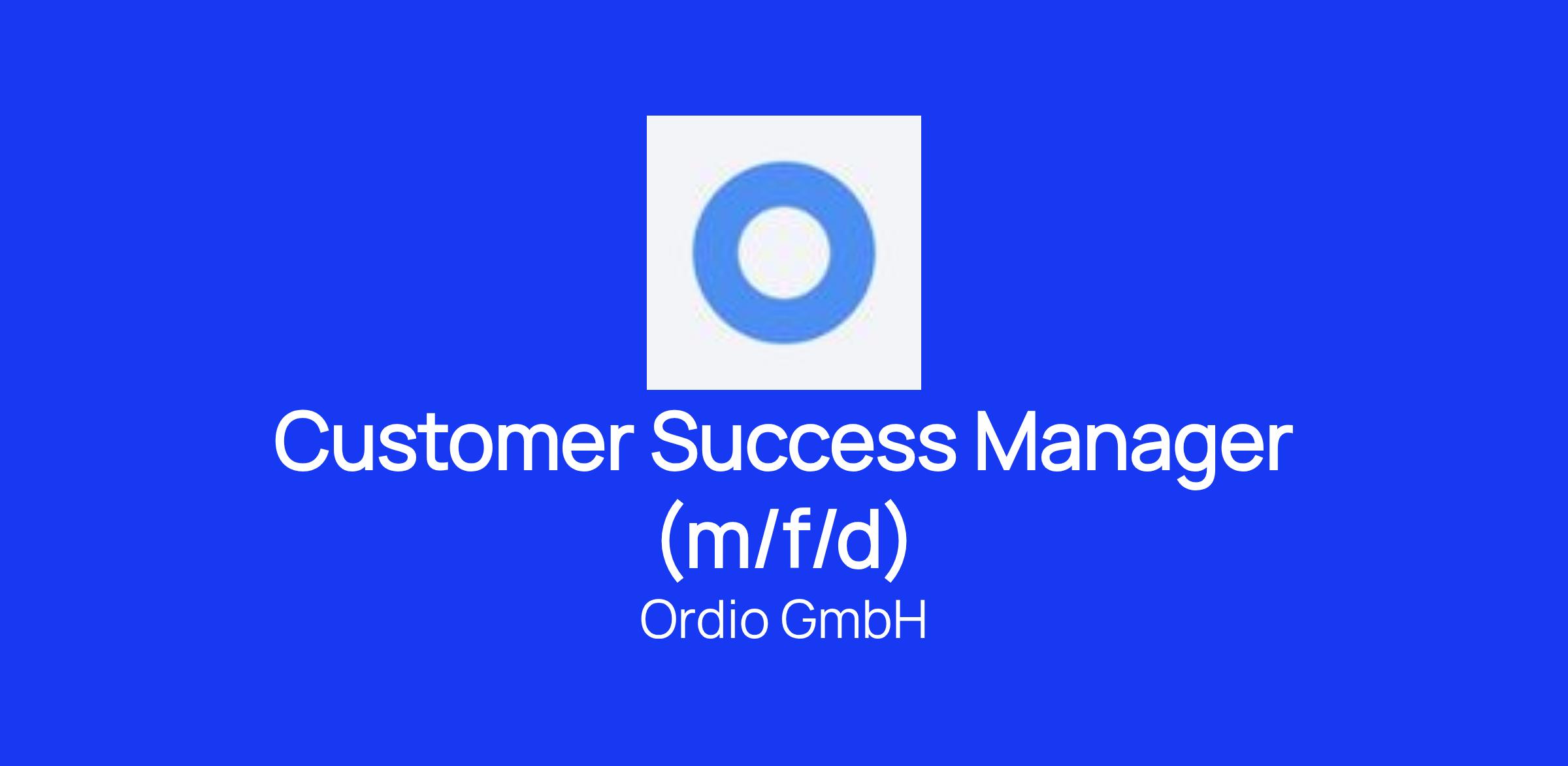 Customer Success Manager (m/f/d)

Ordio GmbH